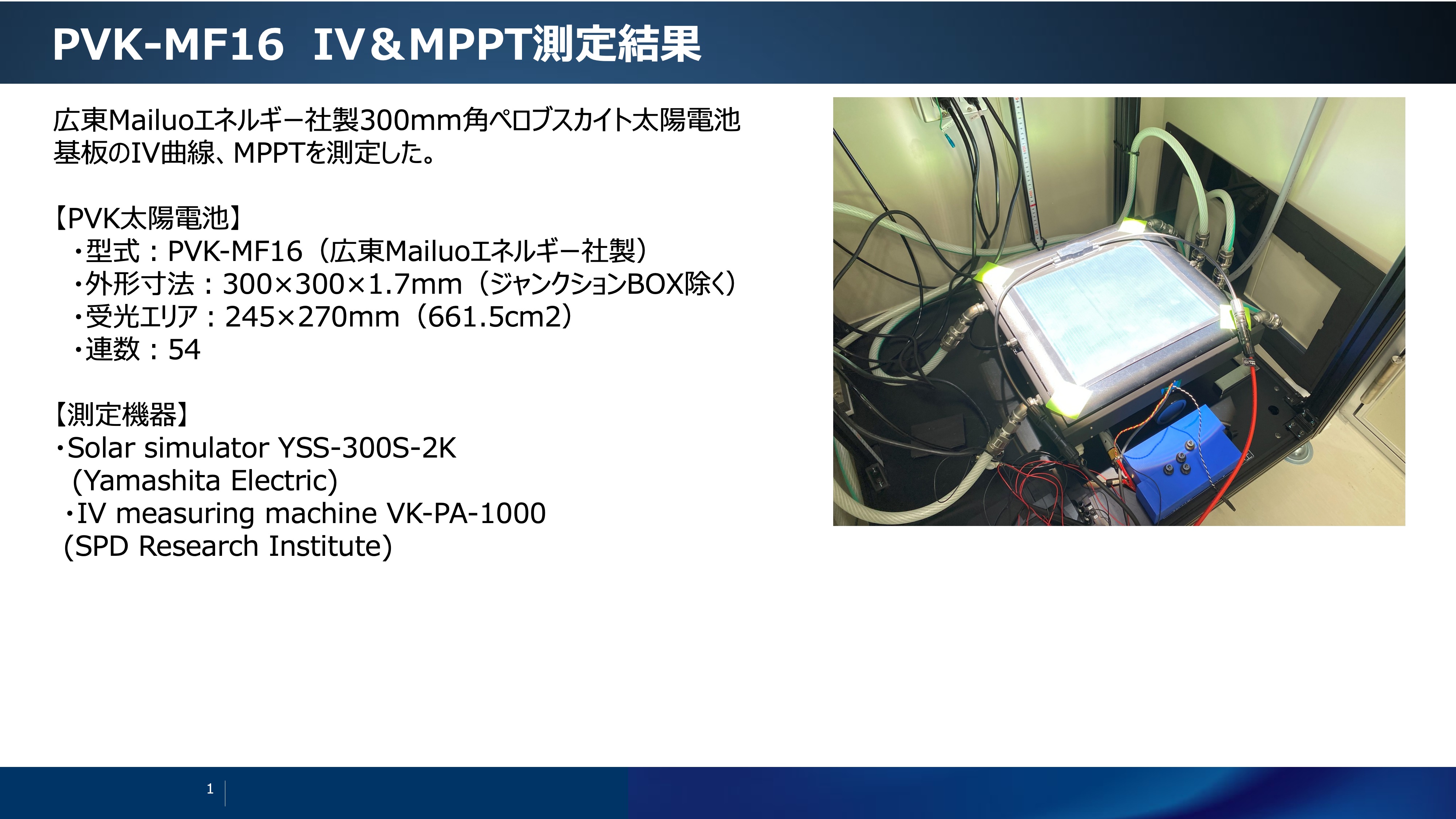 PVK-MF16　IV＆MPPT測定結果

広東Mailuoエネルギー社製300mm角ペロブスカイト太陽電池基板のIV曲線、MPPTを測定した。

【PVK太陽電池】
・型式：PVK-MF16（広東Mailuoエネルギー社製）
・外形寸法：300×300×1.7mm（ジャンクションBOX除く）
・受光エリア：245×270mm（661.5cm2）
・連数：54

【測定機器】
・Solar simulator YSS-300S-2K (Yamashita Electric)
・IV measuring machine VK-PA-1000 (SPD Research Institute)

1